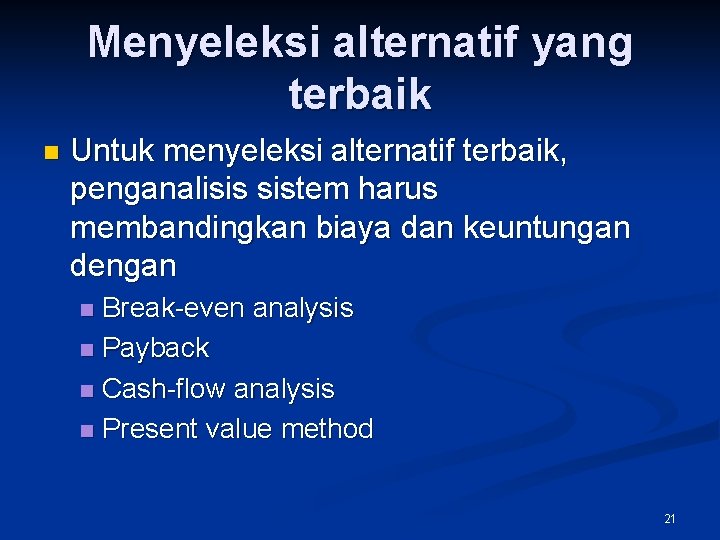 Menyeleksi alternatif yang terbaik

Untuk menyeleksi alternatif terbaik, penganalisis sistem harus membandingkan biaya dan keuntungan dengan

Break-even analysis
Payback
Cash-flow analysis
Present value method

21